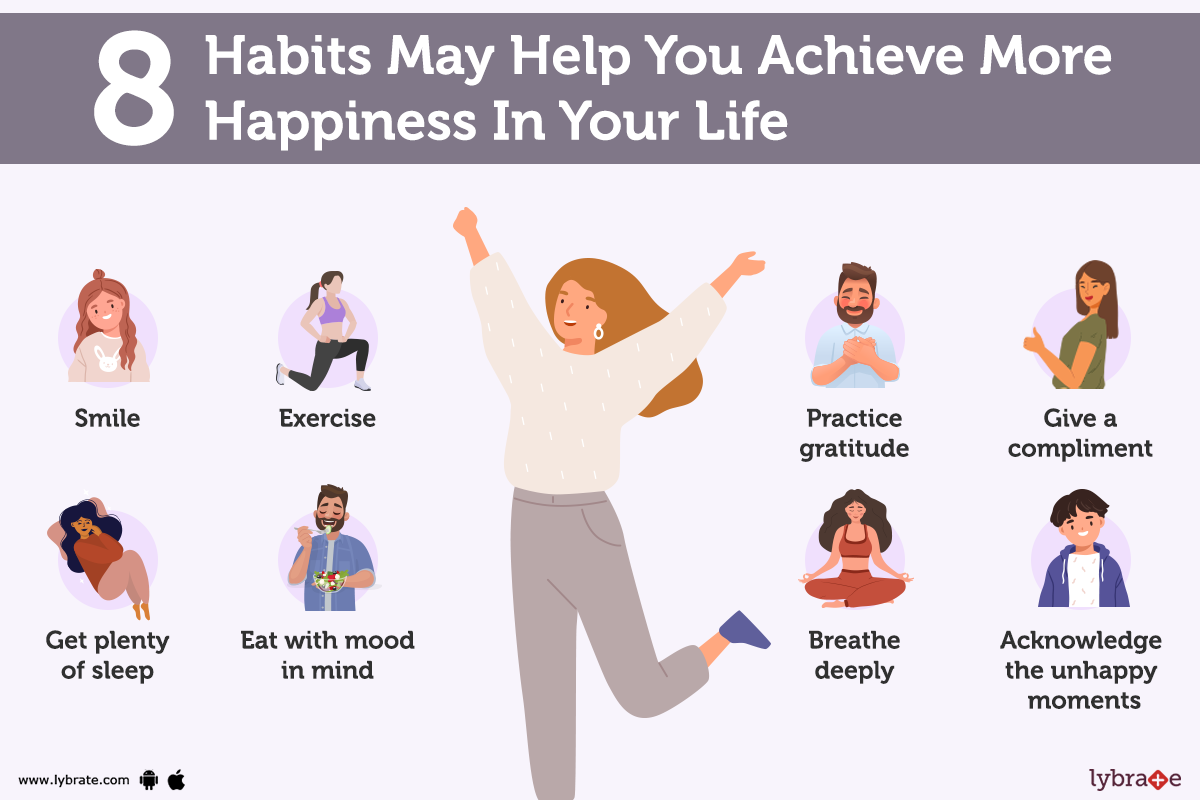 8 Habits May Help You Achieve More Happiness In Your Life

Smile

Exercise

Practice gratitude

Give a compliment

Get plenty of sleep

Eat with mood in mind

Breathe deeply

Acknowledge the unhappy moments

www.lybrate.com

lybrate